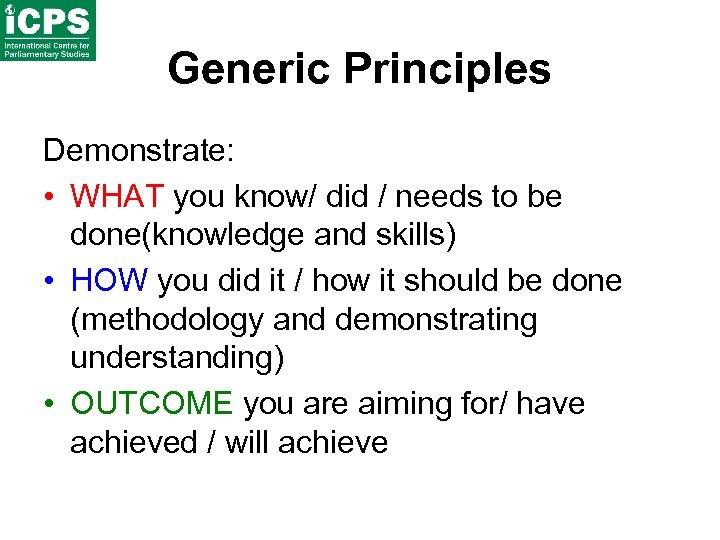 iCPS
International Centre for Parliamentary Studies

Generic Principles

Demonstrate:

• WHAT you know/ did / needs to be done(knowledge and skills)
• HOW you did it / how it should be done (methodology and demonstrating understanding)
• OUTCOME you are aiming for/ have achieved / will achieve